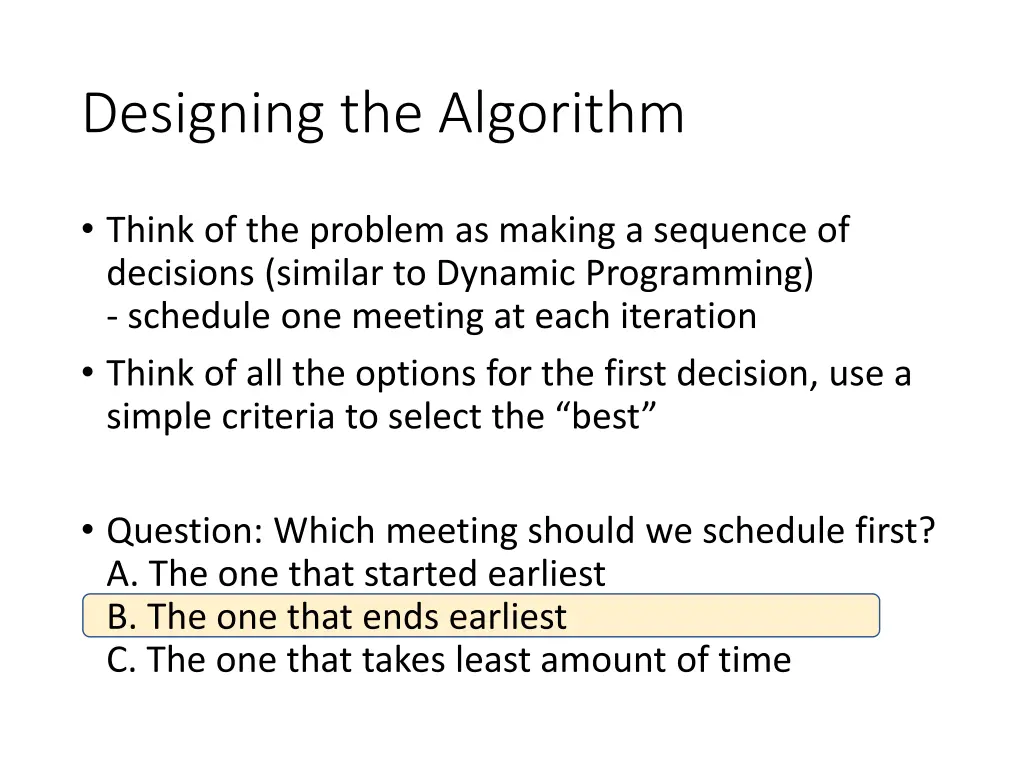 Designing the Algorithm

• Think of the problem as making a sequence of decisions (similar to Dynamic Programming)
- schedule one meeting at each iteration

• Think of all the options for the first decision, use a simple criteria to select the “best”

• Question: Which meeting should we schedule first?
A. The one that started earliest
B. The one that ends earliest
C. The one that takes least amount of time